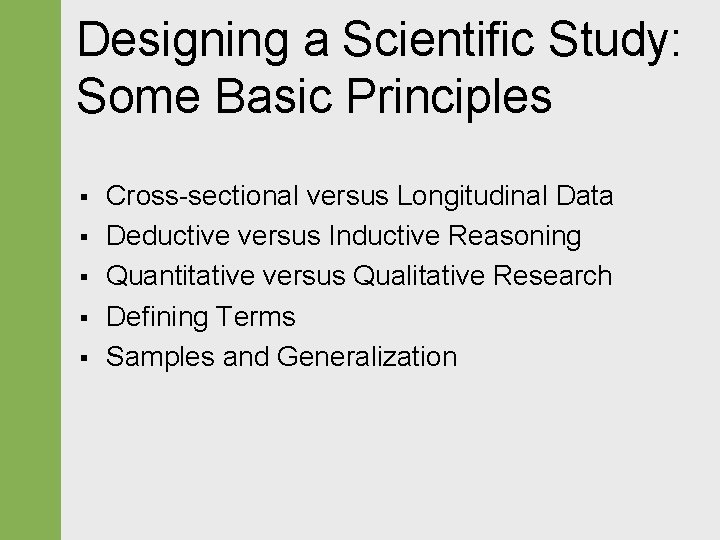 Designing a Scientific Study: Some Basic Principles

▪ Cross-sectional versus Longitudinal Data
▪ Deductive versus Inductive Reasoning
▪ Quantitative versus Qualitative Research
▪ Defining Terms
▪ Samples and Generalization